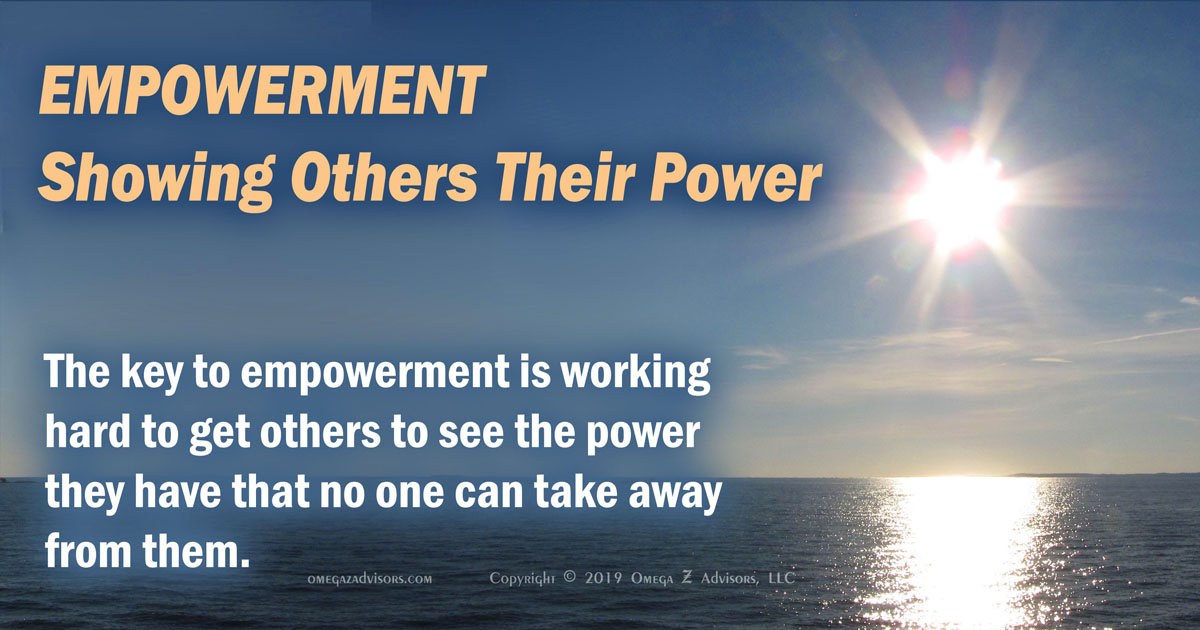 EMPOWERMENT
Showing Others Their Power

The key to empowerment is working hard to get others to see the power they have that no one can take away from them.

omegazadvisors.com

Copyright © 2019 Omega Z Advisors, LLC